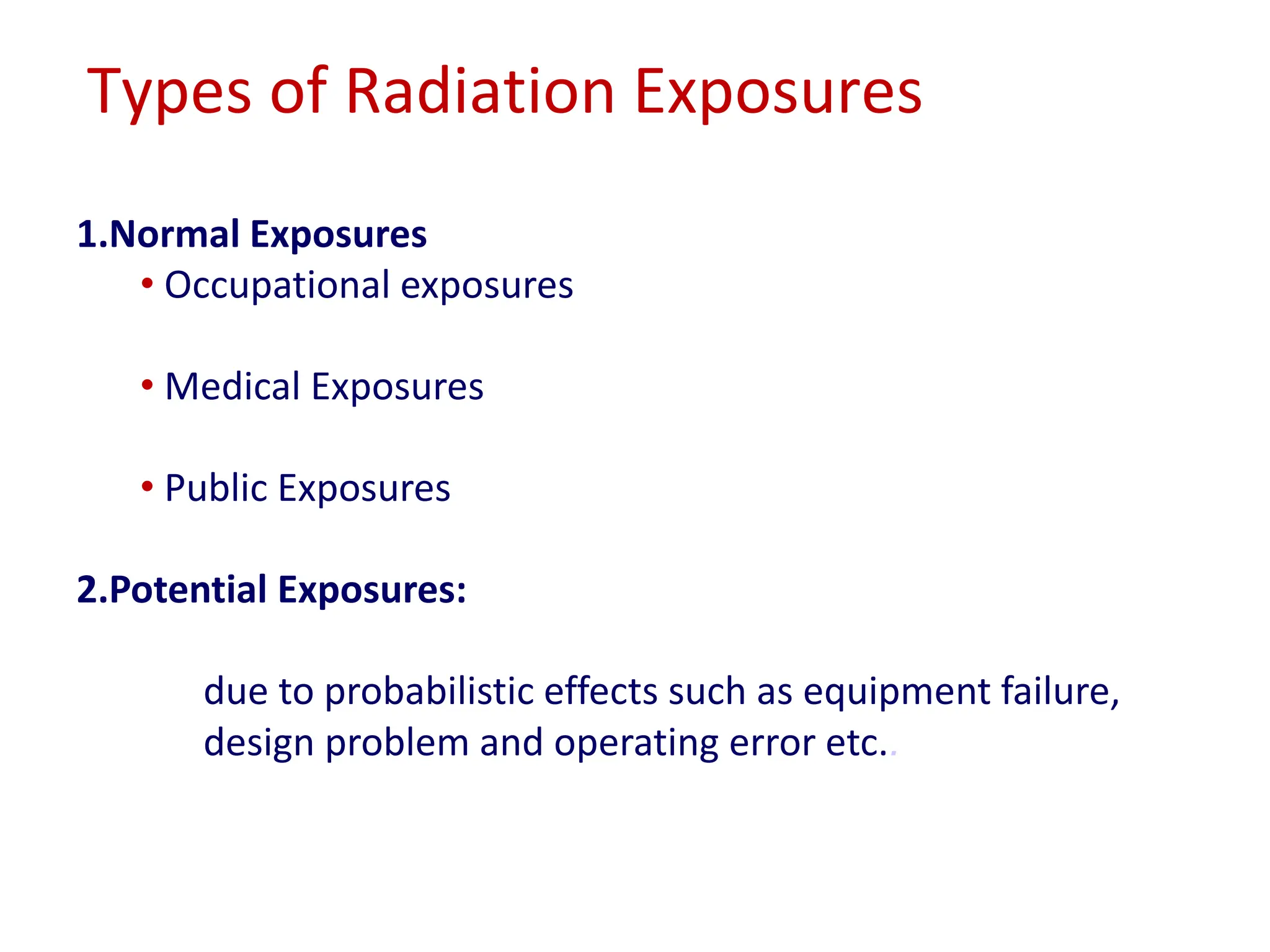 Types of Radiation Exposures

1.Normal Exposures

• Occupational exposures

• Medical Exposures

• Public Exposures

2.Potential Exposures:

due to probabilistic effects such as equipment failure, design problem and operating error etc..